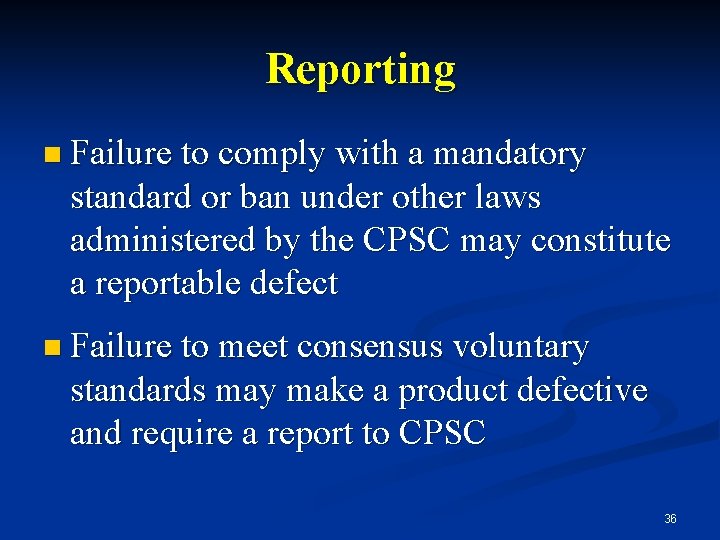 Reporting

Failure to comply with a mandatory standard or ban under other laws administered by the CPSC may constitute a reportable defect

Failure to meet consensus voluntary standards may make a product defective and require a report to CPSC

36